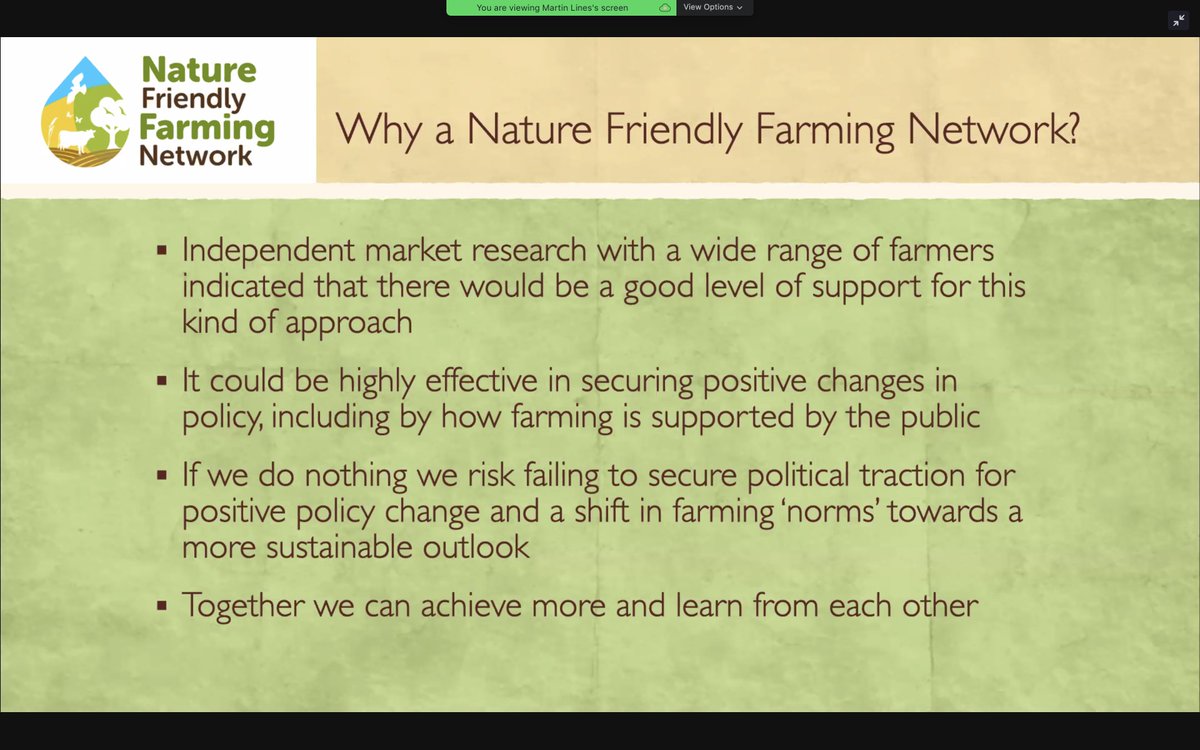 You are viewing Martin Lines's screen View Options

Nature Friendly Farming Network

Why a Nature Friendly Farming Network?

▪ Independent market research with a wide range of farmers indicated that there would be a good level of support for this kind of approach

▪ It could be highly effective in securing positive changes in policy, including by how farming is supported by the public

▪ If we do nothing we risk failing to secure political traction for positive policy change and a shift in farming 'norms' towards a more sustainable outlook

▪ Together we can achieve more and learn from each other